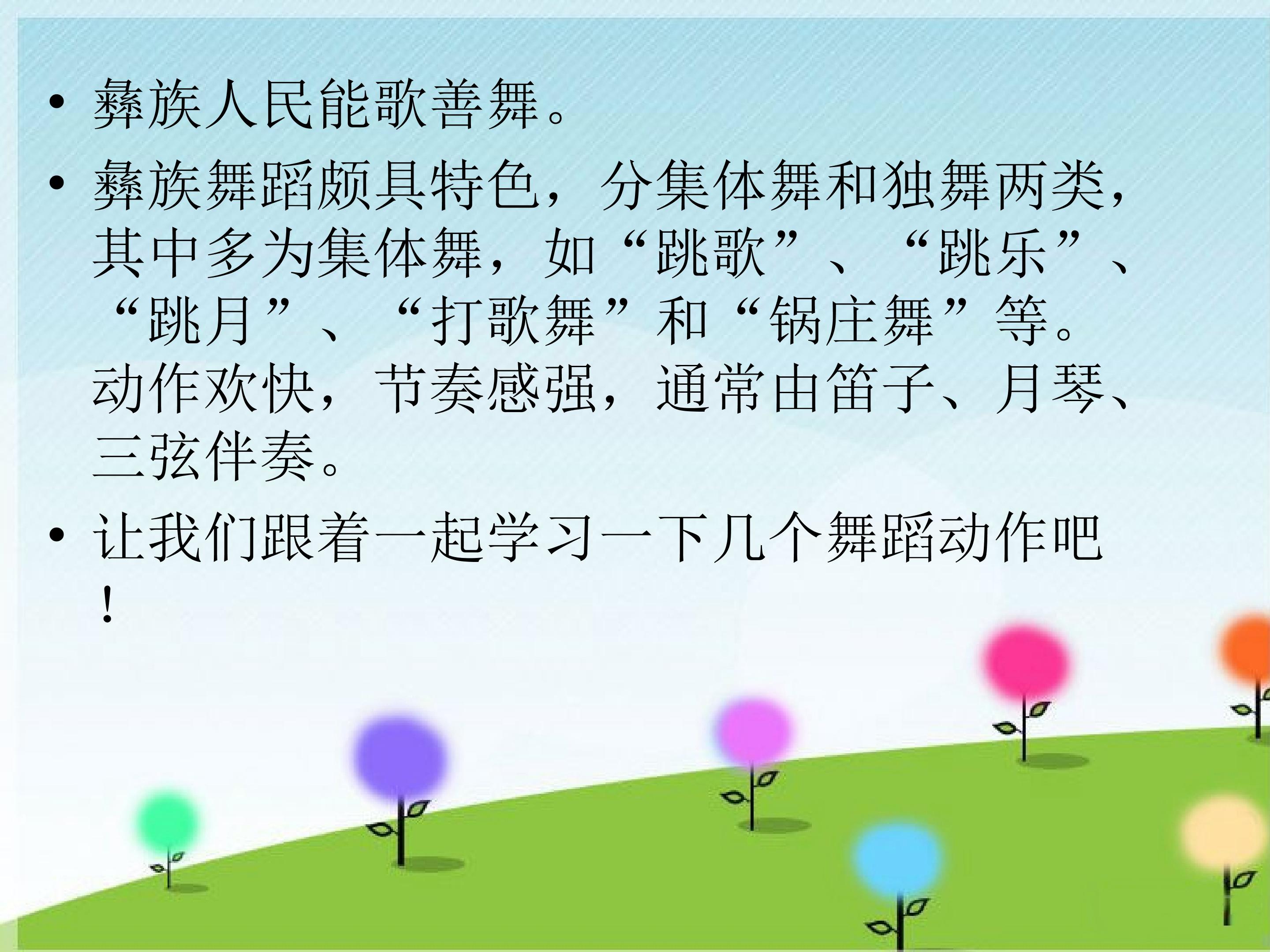 • 彝族人民能歌善舞。

• 彝族舞蹈颇具特色，分集体舞和独舞两类，其中多为集体舞，如“跳歌”、“跳乐”、“跳月”、“打歌舞”和“锅庄舞”等。动作欢快，节奏感强，通常由笛子、月琴、三弦伴奏。

• 让我们跟着一起学习一下几个舞蹈动作吧！